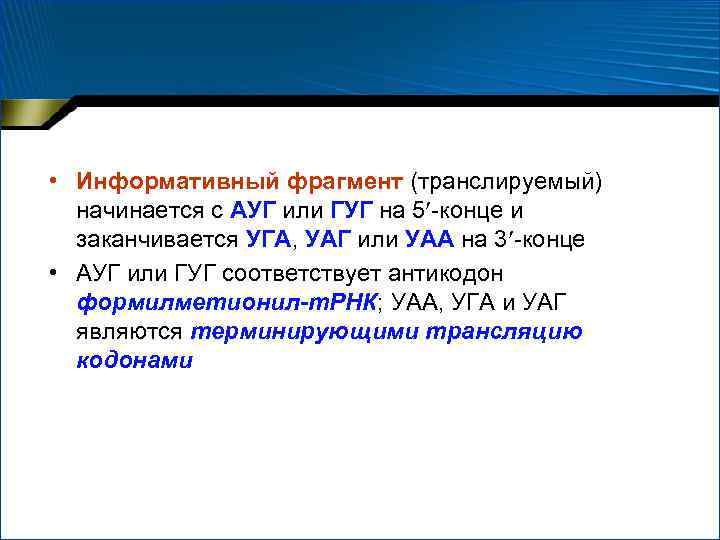 • Информативный фрагмент (транслируемый) начинается с АУГ или ГУГ на 5′-конце и заканчивается УГА, УАГ или УАА на 3′-конце

• АУГ или ГУГ соответствует антикодон формилметионил-тРНК; УАА, УГА и УАГ являются терминирующими трансляцию кодонами